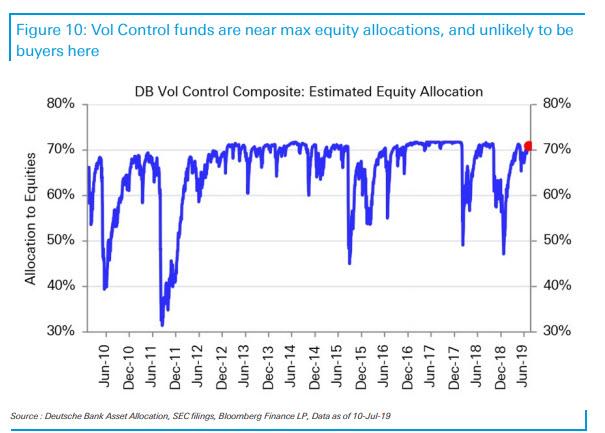 Figure 10: Vol Control funds are near max equity allocations, and unlikely to be buyers here

DB Vol Control Composite: Estimated Equity Allocation

Allocation to Equities

80%
70%
60%
50%
40%
30%

80%
70%
60%
50%
40%
30%

Jun-10
Dec-10
Jun-11
Dec-11
Jun-12
Dec-12
Jun-13
Dec-13
Jun-14
Dec-14
Jun-15
Dec-15
Jun-16
Dec-16
Jun-17
Dec-17
Jun-18
Dec-18
Jun-19

Source : Deutsche Bank Asset Allocation, SEC filings, Bloomberg Finance LP, Data as of 10-Jul-19